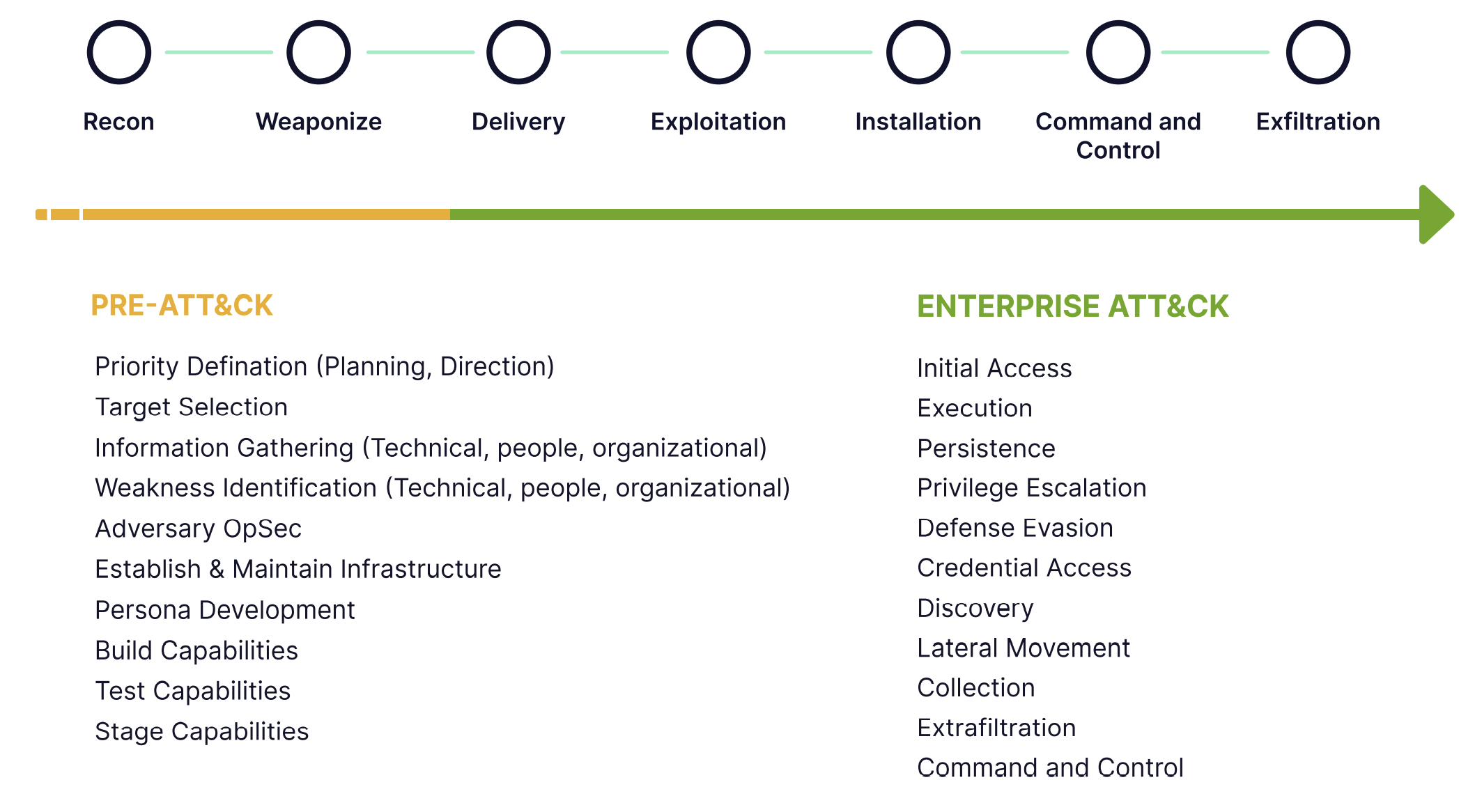 Recon
Weaponize
Delivery
Exploitation
Installation
Command and Control
Exfiltration

PRE-ATT&CK

Priority Defination (Planning, Direction)
Target Selection
Information Gathering (Technical, people, organizational)
Weakness Identification (Technical, people, organizational)
Adversary OpSec
Establish & Maintain Infrastructure
Persona Development
Build Capabilities
Test Capabilities
Stage Capabilities

ENTERPRISE ATT&CK

Initial Access
Execution
Persistence
Privilege Escalation
Defense Evasion
Credential Access
Discovery
Lateral Movement
Collection
Extrafiltration
Command and Control